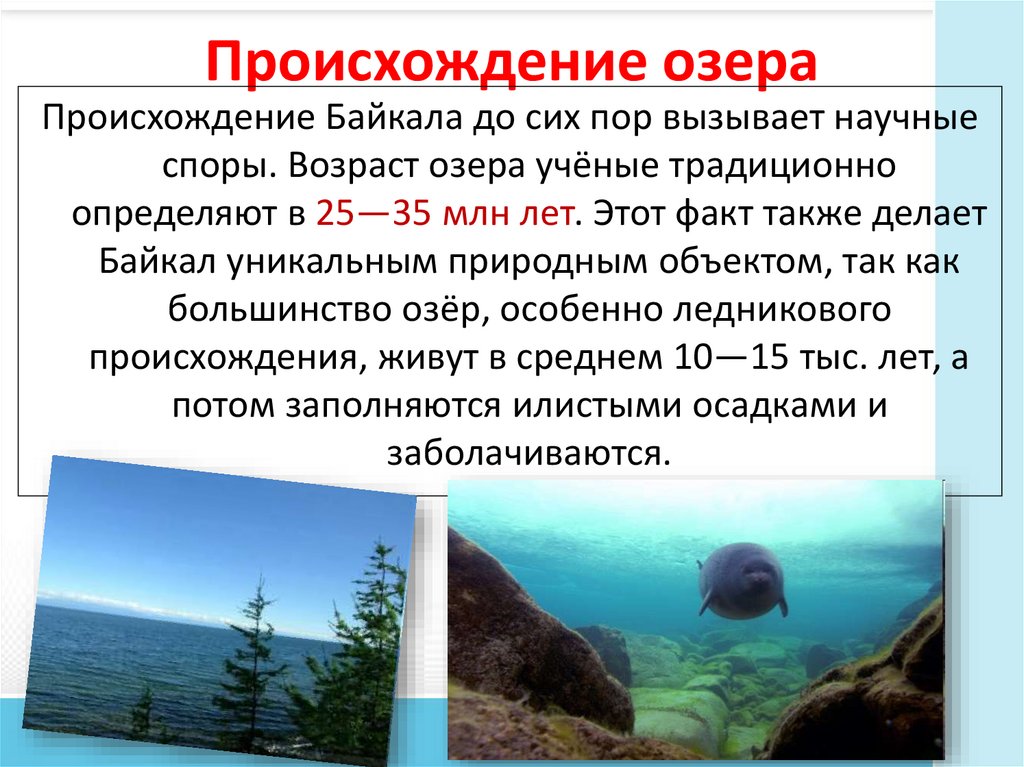 Происхождение озера

Происхождение Байкала до сих пор вызывает научные споры. Возраст озера учёные традиционно определяют в 25—35 млн лет. Этот факт также делает Байкал уникальным природным объектом, так как большинство озёр, особенно ледникового происхождения, живут в среднем 10—15 тыс. лет, а потом заполняются илистыми осадками и заболачиваются.